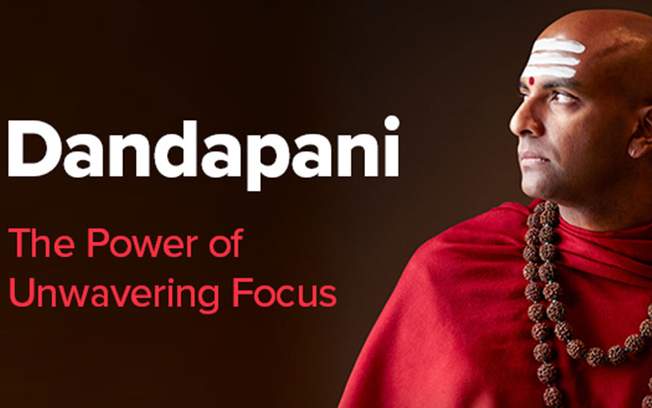 Dandapani

The Power of Unwavering Focus